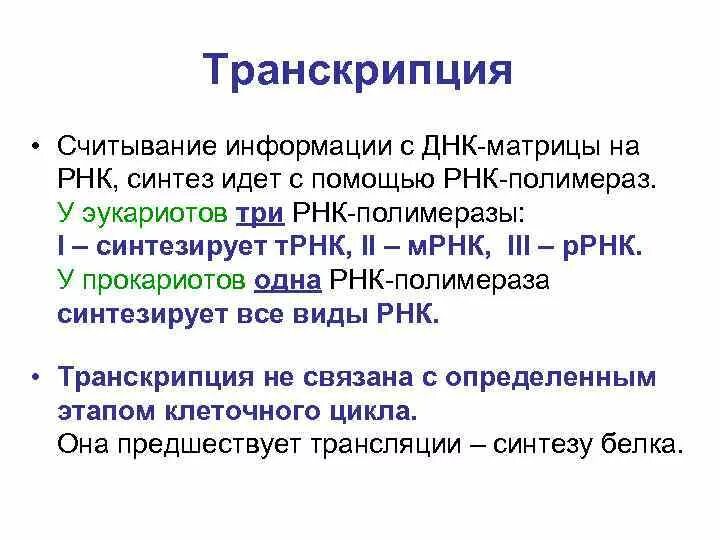 Транскрипция

• Считывание информации с ДНК-матрицы на РНК, синтез идет с помощью РНК-полимераз. У эукариотов три РНК-полимеразы: I – синтезирует тРНК, II – мРНК, III – рРНК. У прокариотов одна РНК-полимераза синтезирует все виды РНК.

• Транскрипция не связана с определенным этапом клеточного цикла. Она предшествует трансляции – синтезу белка.